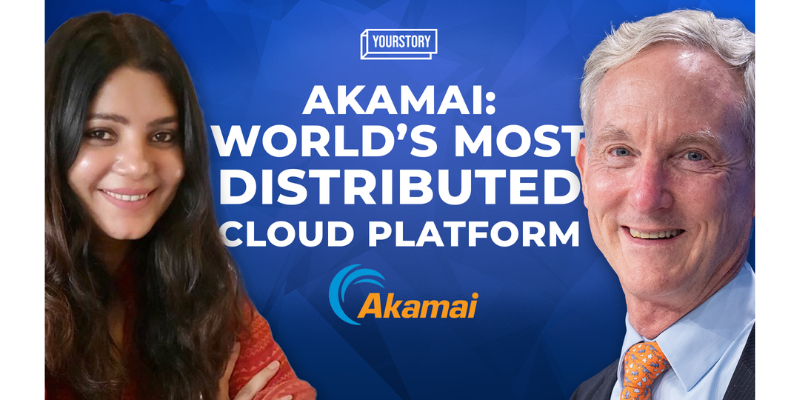 YOURSTORY

AKAMAI: WORLD'S MOST DISTRIBUTED CLOUD PLATFORM

Akamai